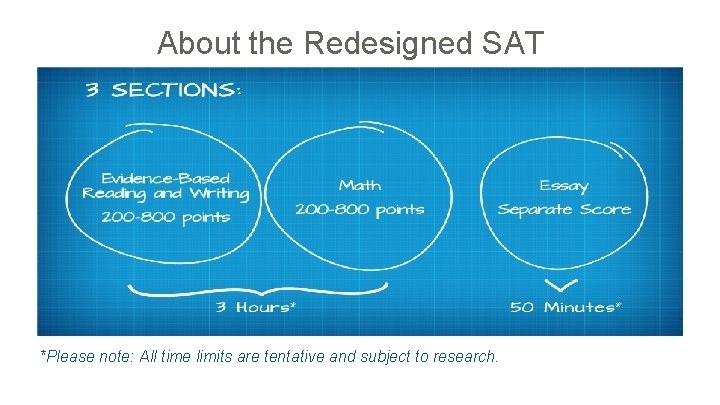 About the Redesigned SAT

3 SECTIONS:

Evidence-Based Reading and Writing
200-800 points

Math
200-800 points

Essay
Separate Score

3 Hours*

50 Minutes*

*Please note: All time limits are tentative and subject to research.